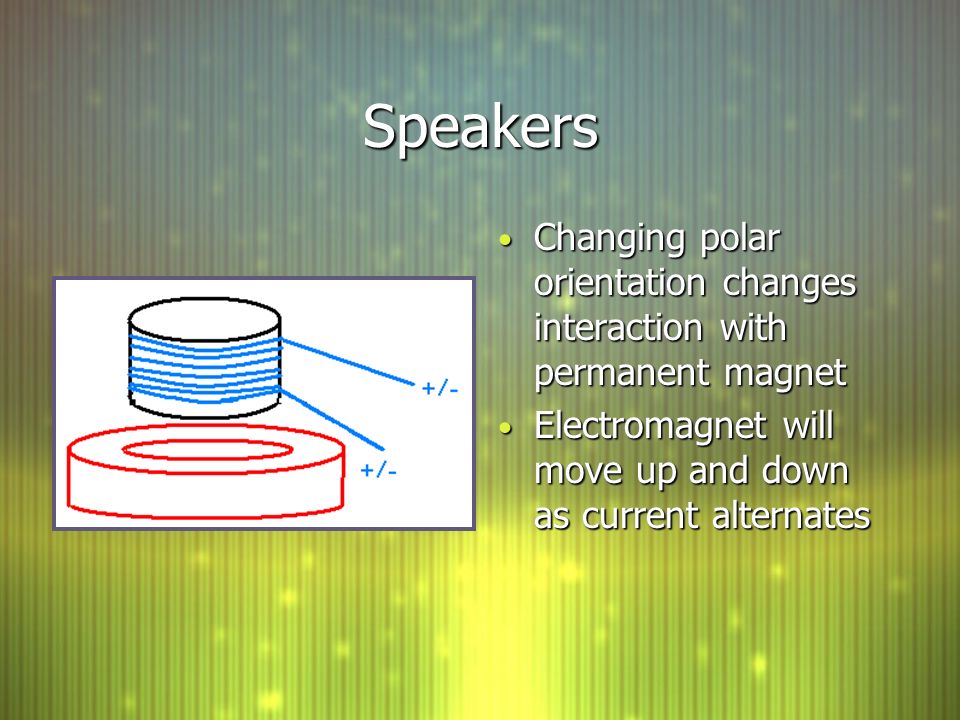 Speakers

+/-

+/-

• Changing polar orientation changes interaction with permanent magnet
• Electromagnet will move up and down as current alternates